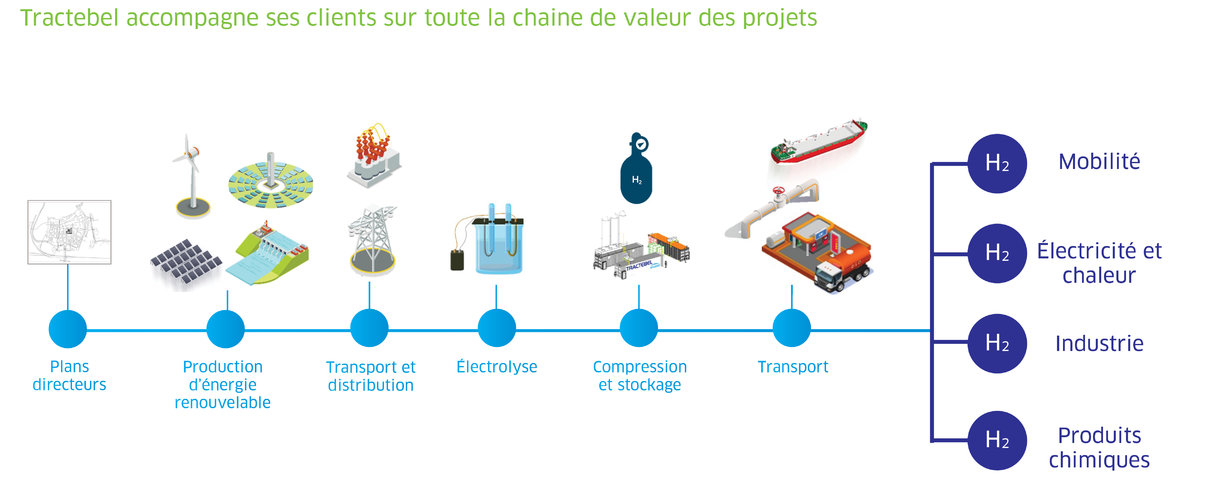 Tractebel accompagne ses clients sur toute la chaine de valeur des projets

$H_2$

TRACTEBEL

Plans directeurs

Production d'énergie renouvelable

Transport et distribution

Électrolyse

Compression et stockage

Transport

$H_2$ Mobilité

$H_2$ Électricité et chaleur

$H_2$ Industrie

$H_2$ Produits chimiques